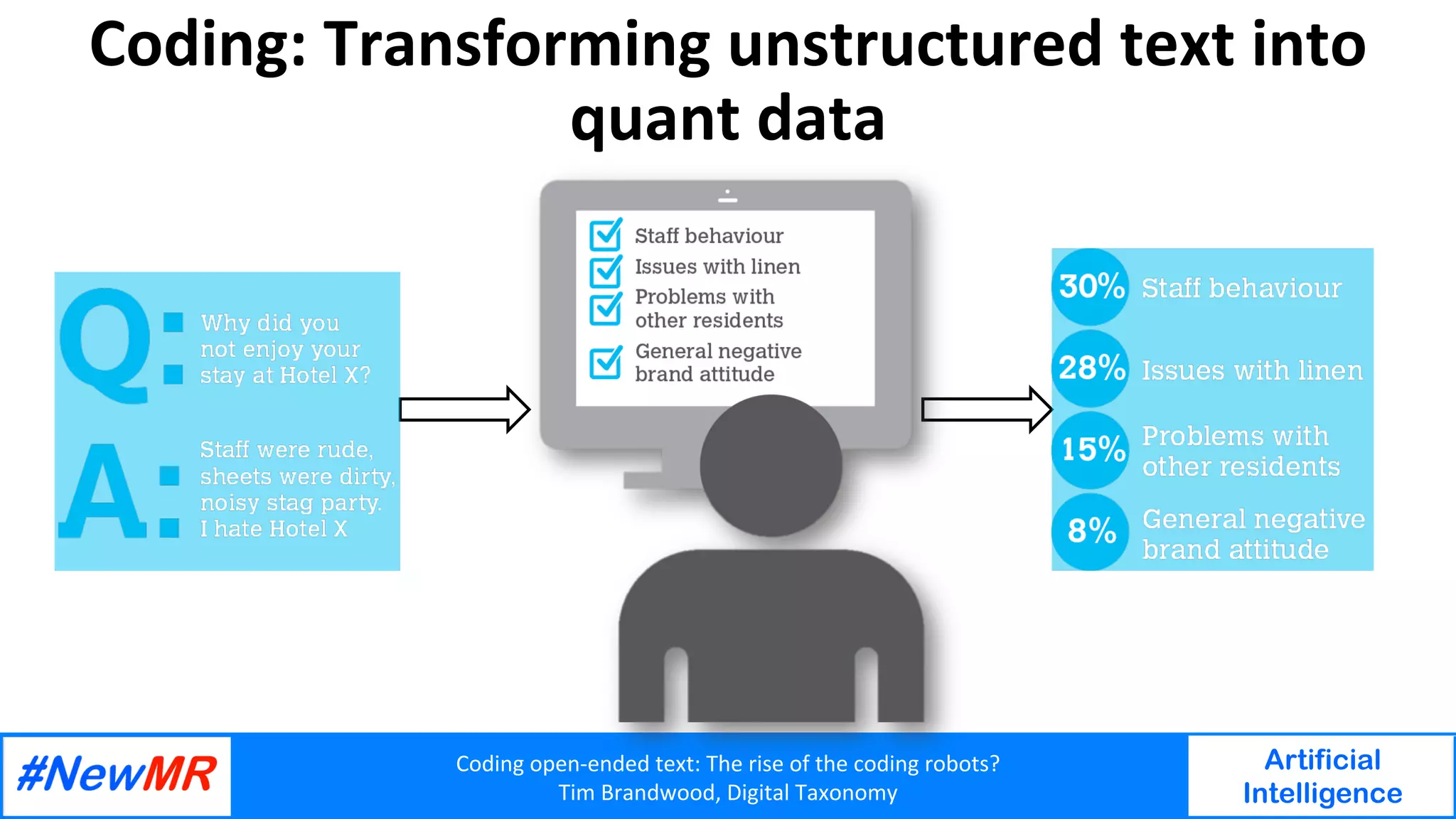 Coding: Transforming unstructured text into quant data

Q: Why did you not enjoy your stay at Hotel X?

A: Staff were rude, sheets were dirty, noisy stag party. I hate Hotel X

Staff behaviour
Issues with linen
Problems with other residents
General negative brand attitude

30% Staff behaviour
28% Issues with linen
15% Problems with other residents
8% General negative brand attitude

#NewMR

Coding open-ended text: The rise of the coding robots?
Tim Brandwood, Digital Taxonomy

Artificial Intelligence